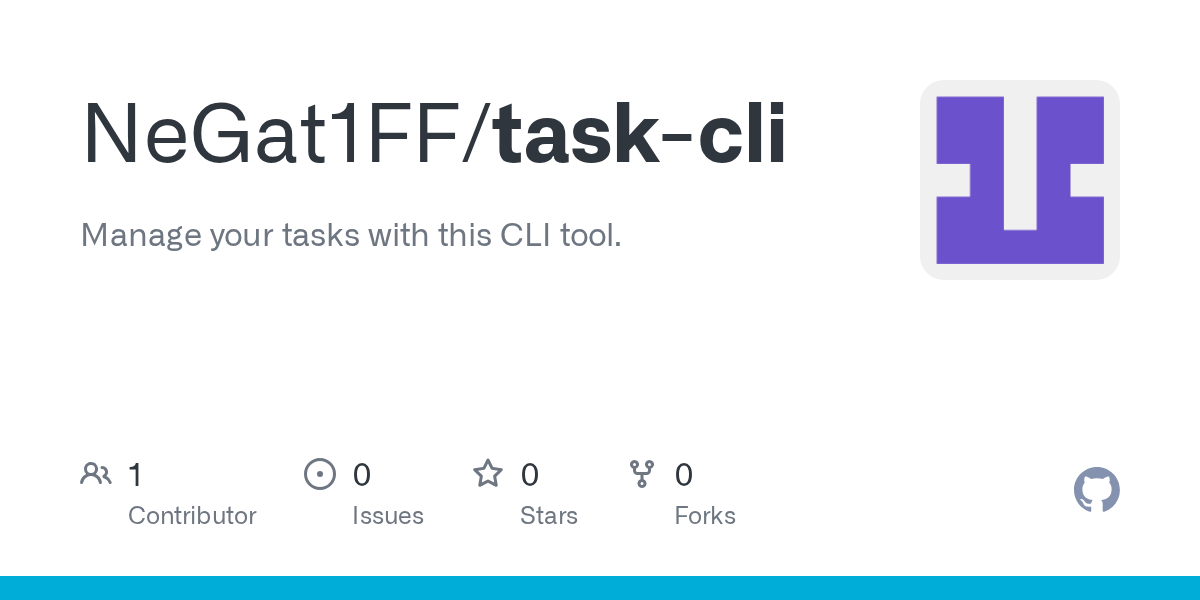 NeGat1FF/task-cli

Manage your tasks with this CLI tool.

1 Contributor

0 Issues

0 Stars

0 Forks